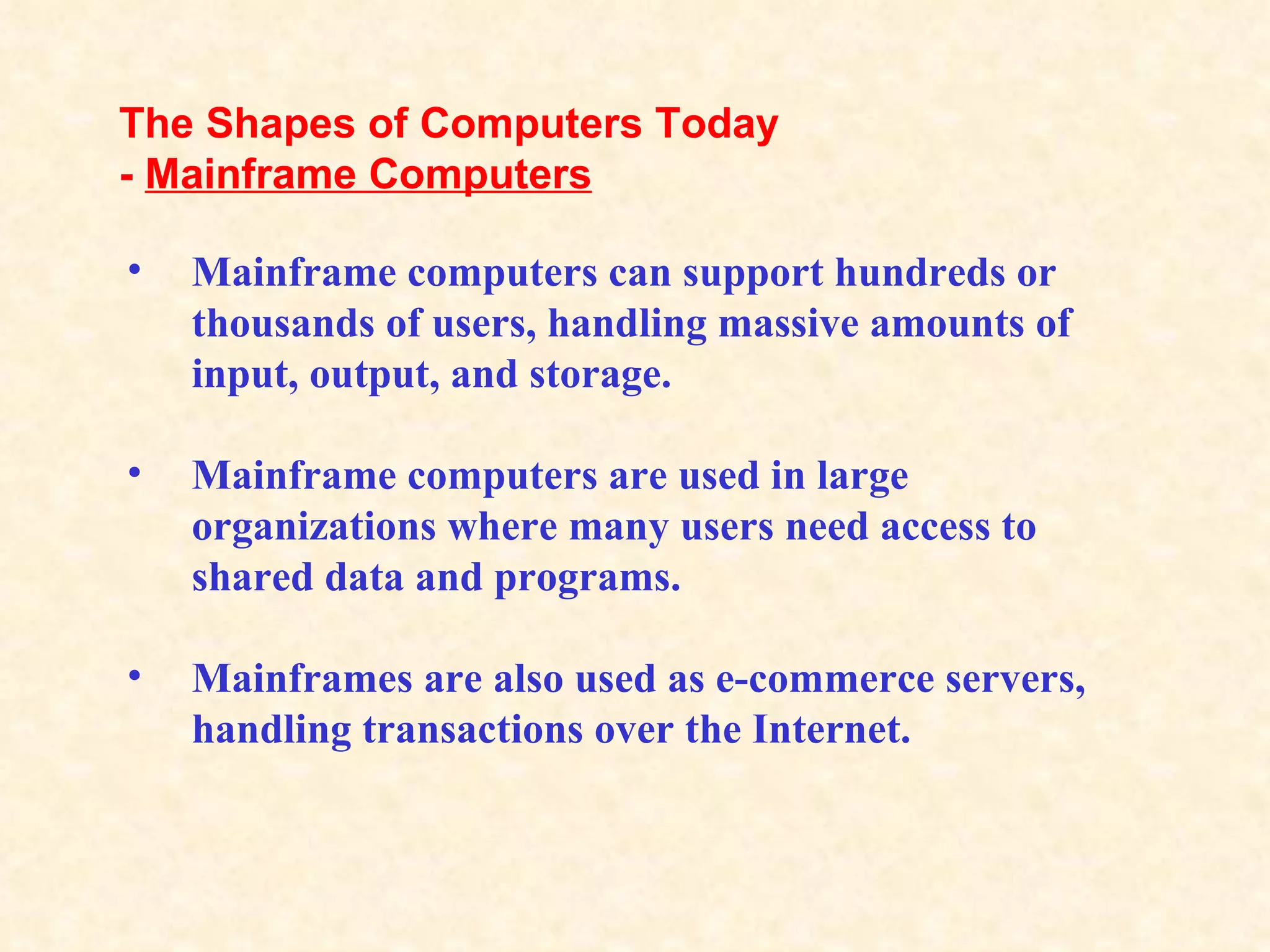 The Shapes of Computers Today
- Mainframe Computers

• Mainframe computers can support hundreds or thousands of users, handling massive amounts of input, output, and storage.

• Mainframe computers are used in large organizations where many users need access to shared data and programs.

• Mainframes are also used as e-commerce servers, handling transactions over the Internet.